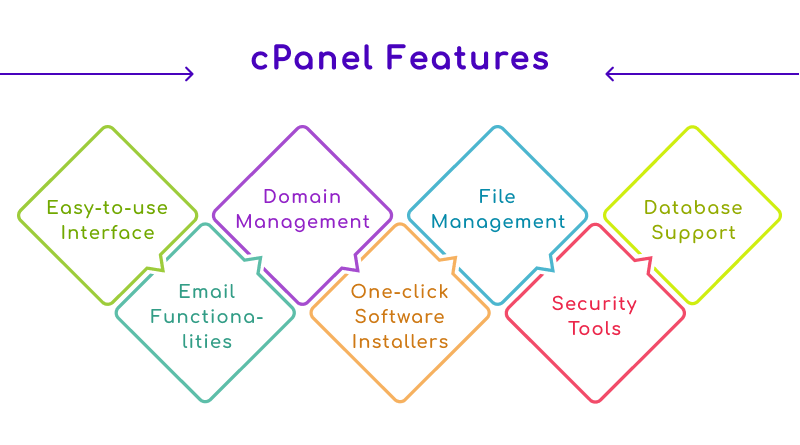 cPanel Features

Easy-to-use Interface

Email Functionalities

Domain Management

One-click Software Installers

File Management

Security Tools

Database Support